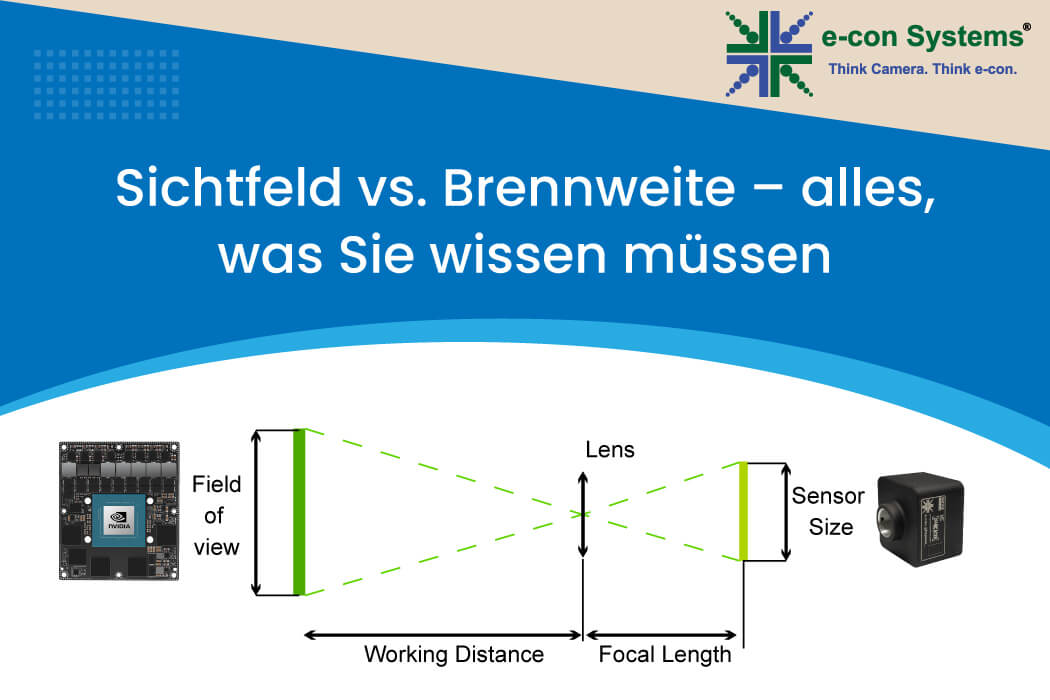 e-con Systems®
Think Camera. Think e-con.

Sichtfeld vs. Brennweite – alles, was Sie wissen müssen

NVIDIA

Field of view

Lens

Sensor Size

Working Distance

Focal Length